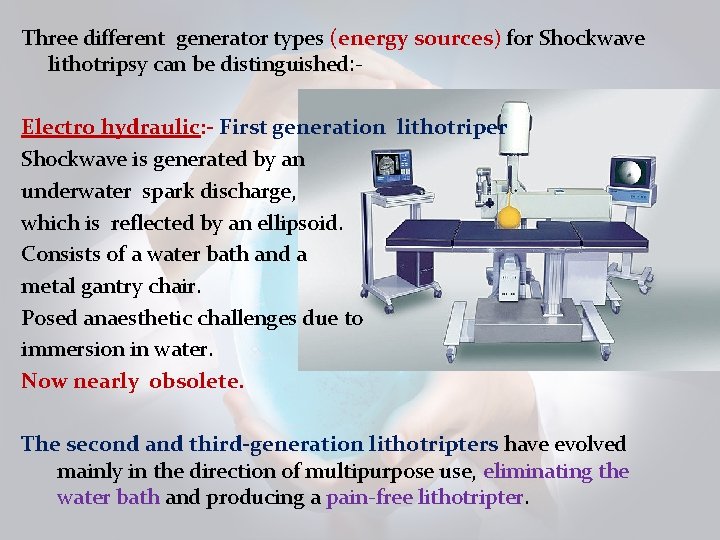 Three different generator types (energy sources) for Shockwave lithotripsy can be distinguished:-

Electro hydraulic:- First generation lithotriper
Shockwave is generated by an underwater spark discharge, which is reflected by an ellipsoid.
Consists of a water bath and a metal gantry chair.
Posed anaesthetic challenges due to immersion in water.
Now nearly obsolete.

The second and third-generation lithotripters have evolved mainly in the direction of multipurpose use, eliminating the water bath and producing a pain-free lithotripter.